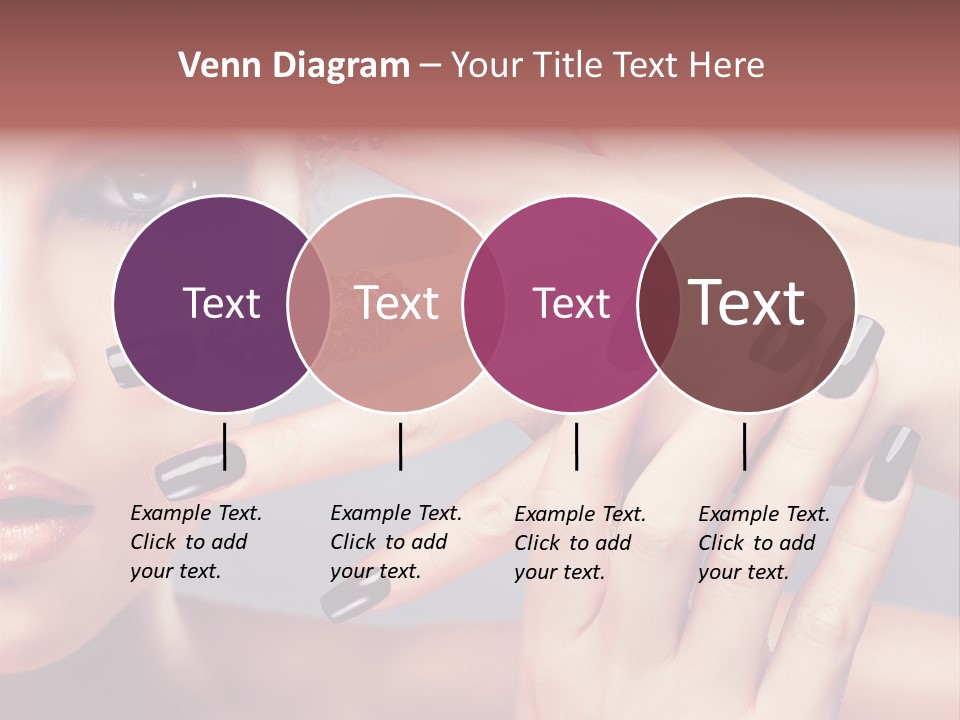 Venn Diagram – Your Title Text Here

Text

Text

Text

Text

Example Text. Click to add your text.

Example Text. Click to add your text.

Example Text. Click to add your text.

Example Text. Click to add your text.